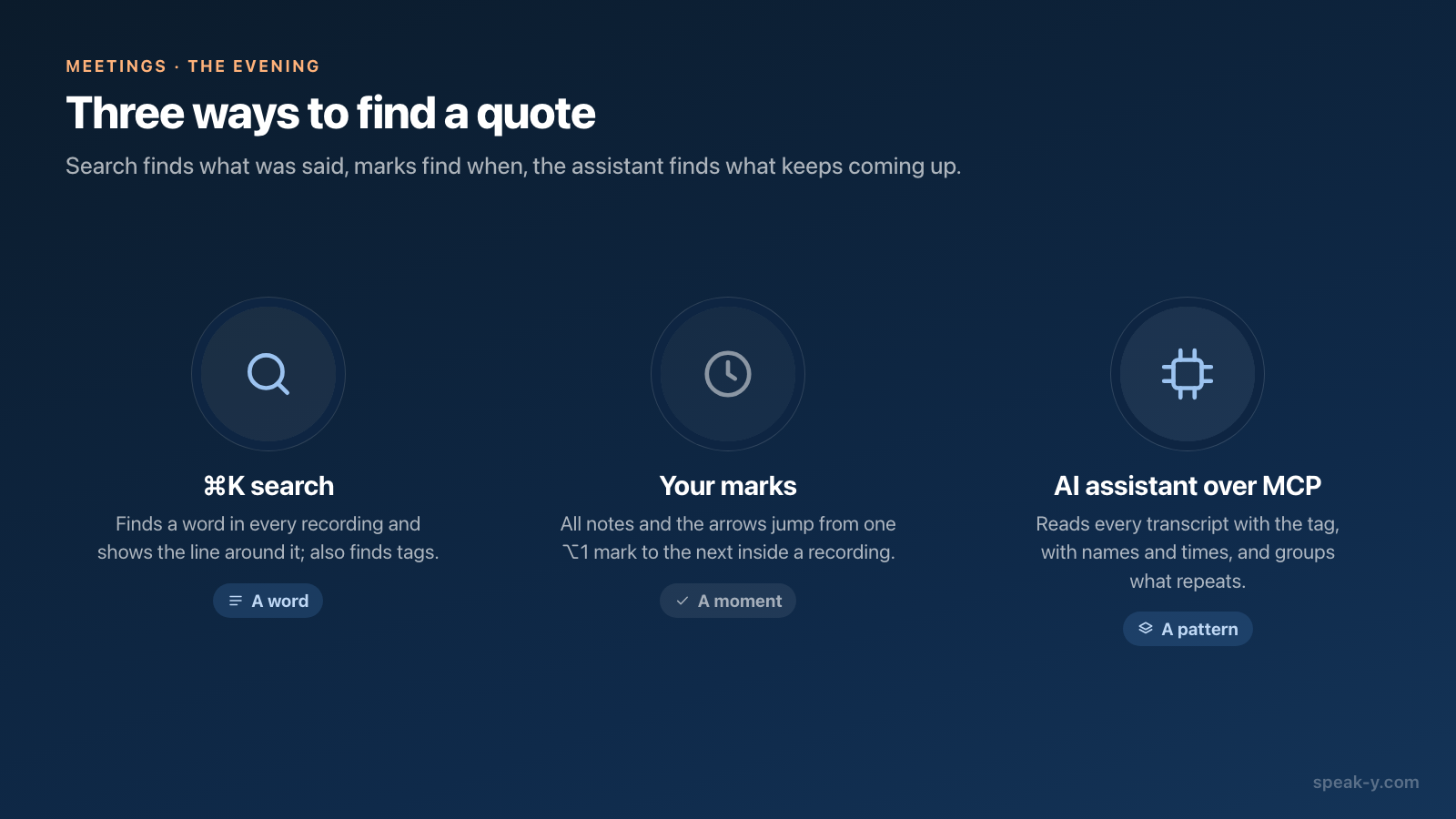 MEETINGS · THE EVENING

Three ways to find a quote

Search finds what was said, marks find when, the assistant finds what keeps coming up.

⌘K search

Finds a word in every recording and shows the line around it; also finds tags.

A word

Your marks

All notes and the arrows jump from one ⌥1 mark to the next inside a recording.

A moment

AI assistant over MCP

Reads every transcript with the tag, with names and times, and groups what repeats.

A pattern

speak-y.com